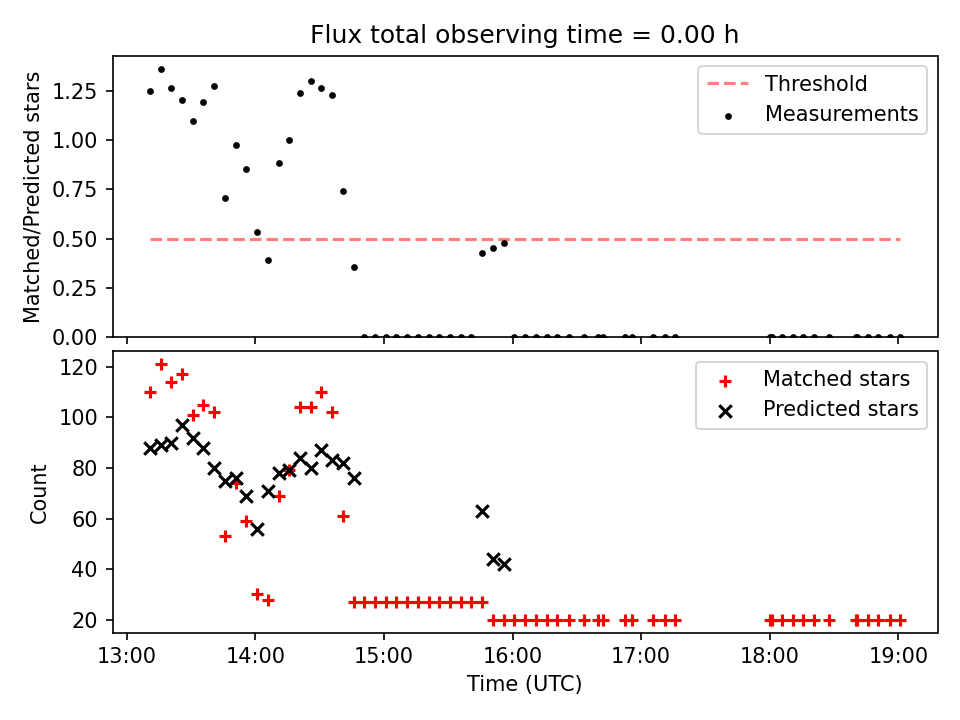 Flux total observing time = 0.00 h

Matched/Predicted stars

1.25
1.00
0.75
0.50
0.25
0.00

Threshold
Measurements

Count

120
100
80
60
40
20

Matched stars
Predicted stars

13:00
14:00
15:00
16:00
17:00
18:00
19:00

Time (UTC)